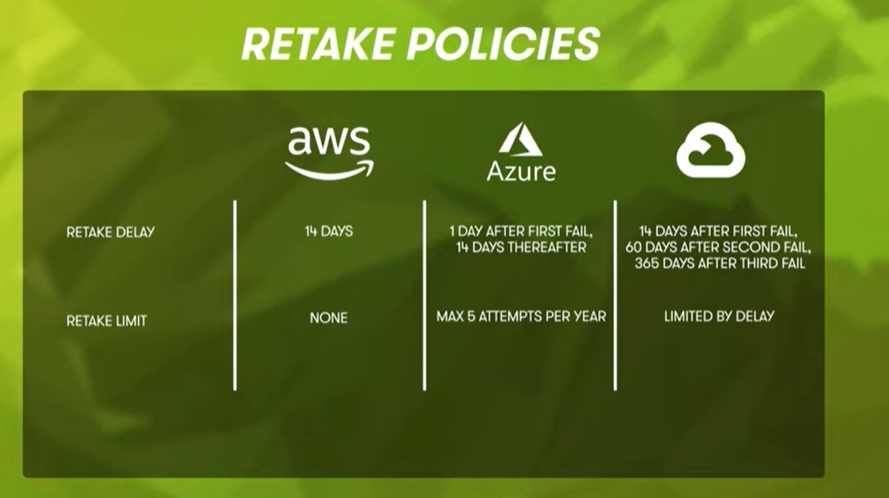 RETAKE POLICIES

| | aws | Azure | |
|---|---|---|---|
| RETAKE DELAY | 14 DAYS | 1 DAY AFTER FIRST FAIL, 14 DAYS THEREAFTER | 14 DAYS AFTER FIRST FAIL, 60 DAYS AFTER SECOND FAIL, 365 DAYS AFTER THIRD FAIL |
| RETAKE LIMIT | NONE | MAX 5 ATTEMPTS PER YEAR | LIMITED BY DELAY |